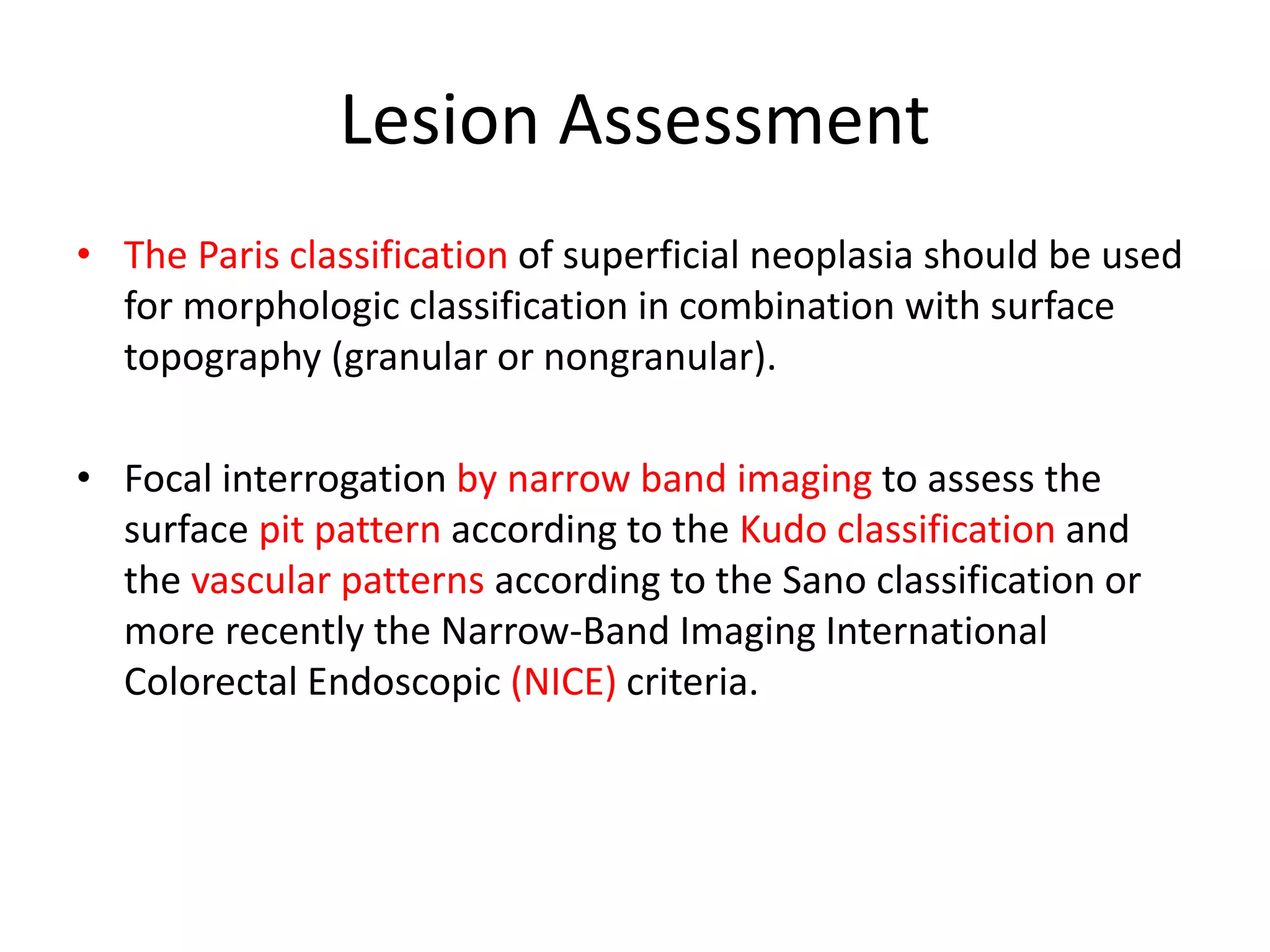 Lesion Assessment

• The Paris classification of superficial neoplasia should be used for morphologic classification in combination with surface topography (granular or nongranular).

• Focal interrogation by narrow band imaging to assess the surface pit pattern according to the Kudo classification and the vascular patterns according to the Sano classification or more recently the Narrow-Band Imaging International Colorectal Endoscopic (NICE) criteria.